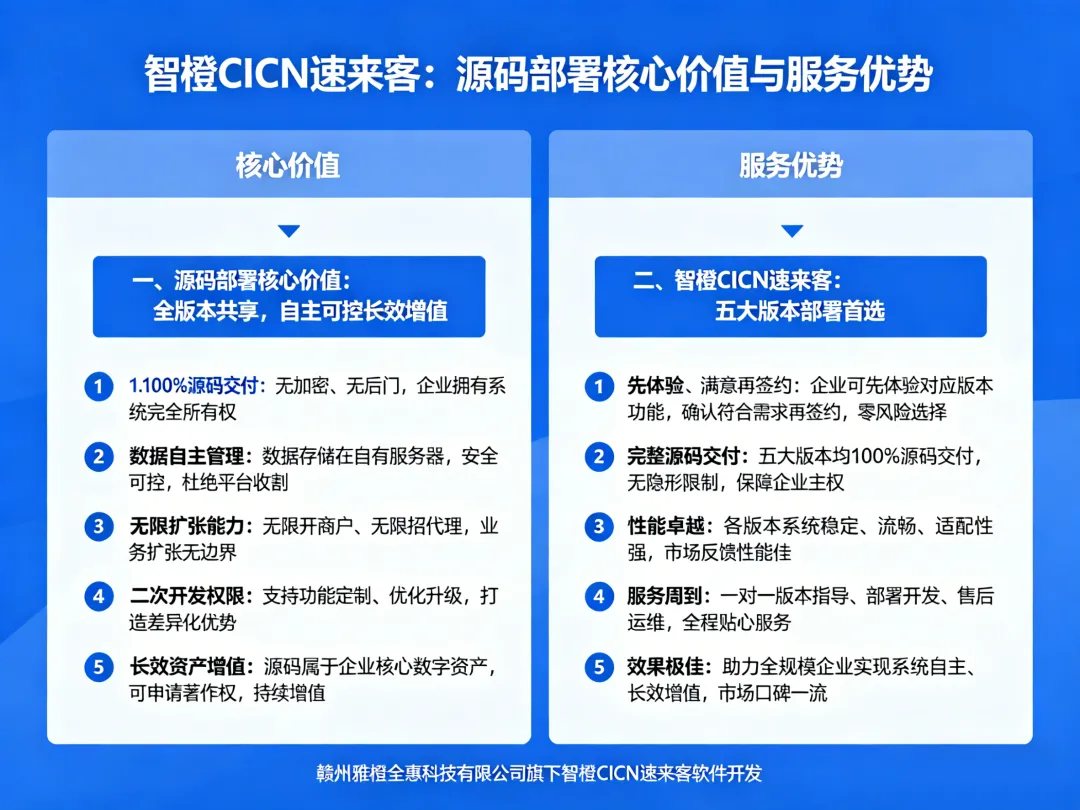 智橙CICN速来客：源码部署核心价值与服务优势

核心价值

一、源码部署核心价值：
全版本共享，自主可控长效增值

1 1.100%源码交付：无加密、无后门，企业拥有系统完全所有权

2 数据自主管理：数据存储在自有服务器，安全可控，杜绝平台收割

3 无限扩张能力：无限开商户、无限招代理，业务扩张无边界

4 二次开发权限：支持功能定制、优化升级，打造差异化优势

5 长效资产增值：源码属于企业核心数字资产，可申请著作权，持续增值

服务优势

二、智橙CICN速来客：
五大版本部署首选

1 先体验、满意再签约：企业可先体验对应版本功能，确认符合需求再签约，零风险选择

2 完整源码交付：五大版本均100%源码交付，无隐形限制，保障企业主权

3 性能卓越：各版本系统稳定、流畅、适配性强，市场反馈性能佳

4 服务周到：一对一版本指导、部署开发、售后运维，全程贴心服务

5 效果极佳：助力全规模企业实现系统自主、长效增值，市场口碑一流

赣州雅橙全惠科技有限公司旗下智橙CICN速来客软件开发